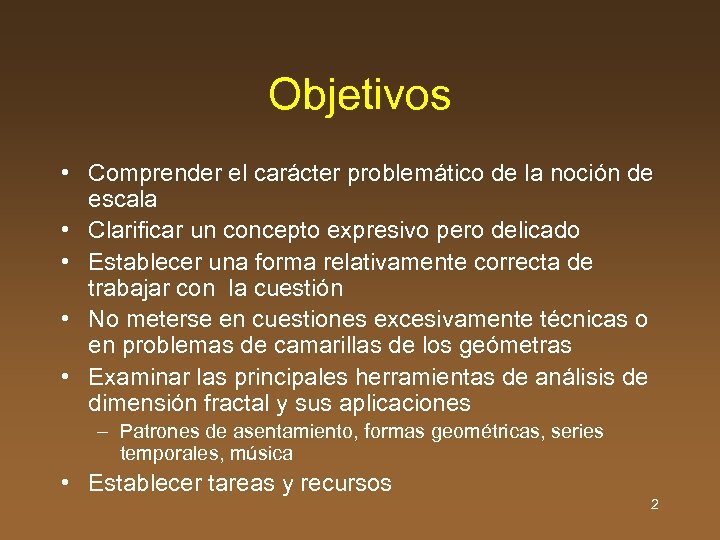 Objetivos

• Comprender el carácter problemático de la noción de escala
• Clarificar un concepto expresivo pero delicado
• Establecer una forma relativamente correcta de trabajar con la cuestión
• No meterse en cuestiones excesivamente técnicas o en problemas de camarillas de los geómetras
• Examinar las principales herramientas de análisis de dimensión fractal y sus aplicaciones
– Patrones de asentamiento, formas geométricas, series temporales, música
• Establecer tareas y recursos

2